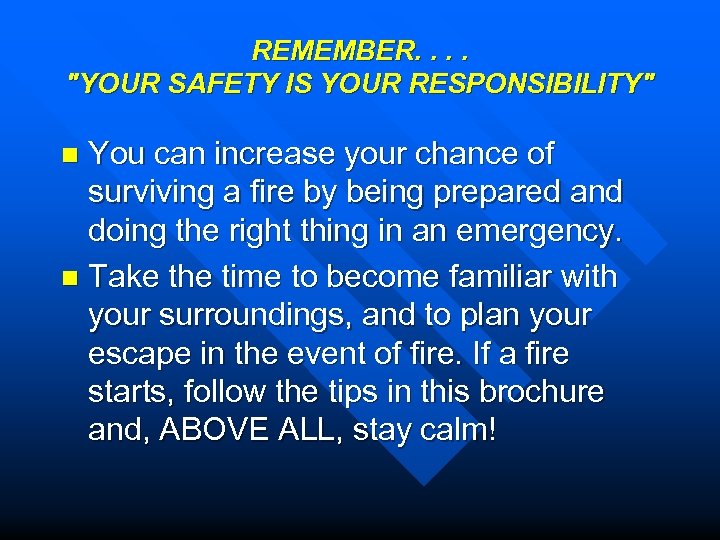 REMEMBER. . . .
"YOUR SAFETY IS YOUR RESPONSIBILITY"

- You can increase your chance of surviving a fire by being prepared and doing the right thing in an emergency.
- Take the time to become familiar with your surroundings, and to plan your escape in the event of fire. If a fire starts, follow the tips in this brochure and, ABOVE ALL, stay calm!